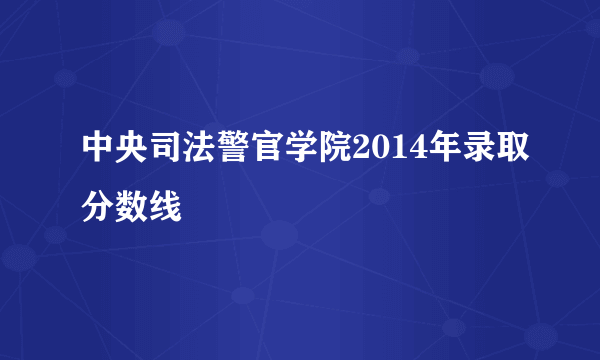 中央司法警官学院2014年录取分数线